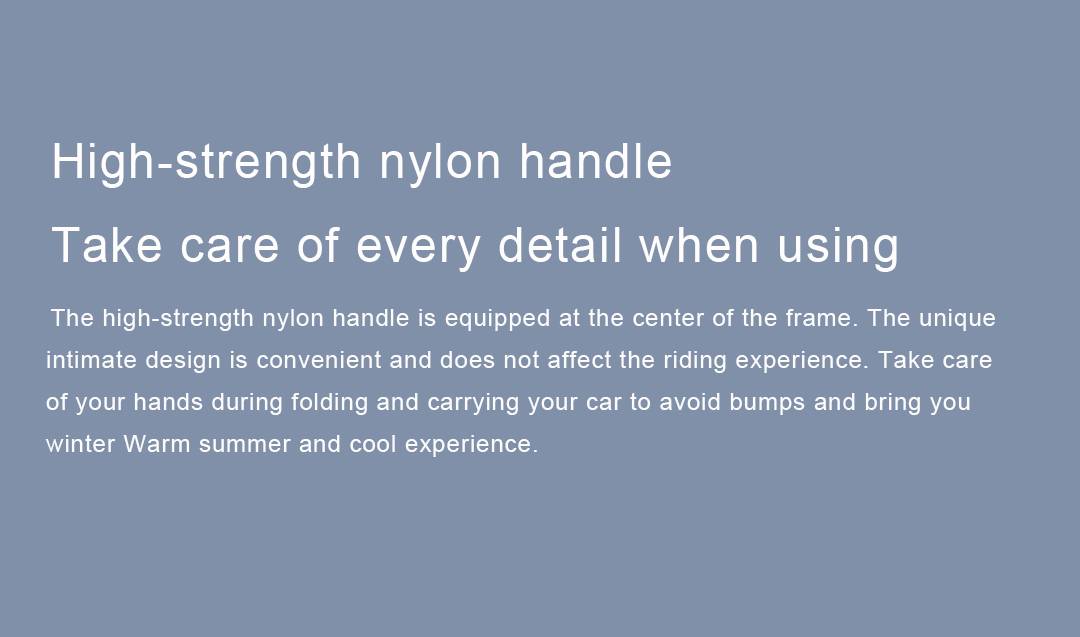 High-strength nylon handle

Take care of every detail when using

The high-strength nylon handle is equipped at the center of the frame. The unique intimate design is convenient and does not affect the riding experience. Take care of your hands during folding and carrying your car to avoid bumps and bring you winter Warm summer and cool experience.